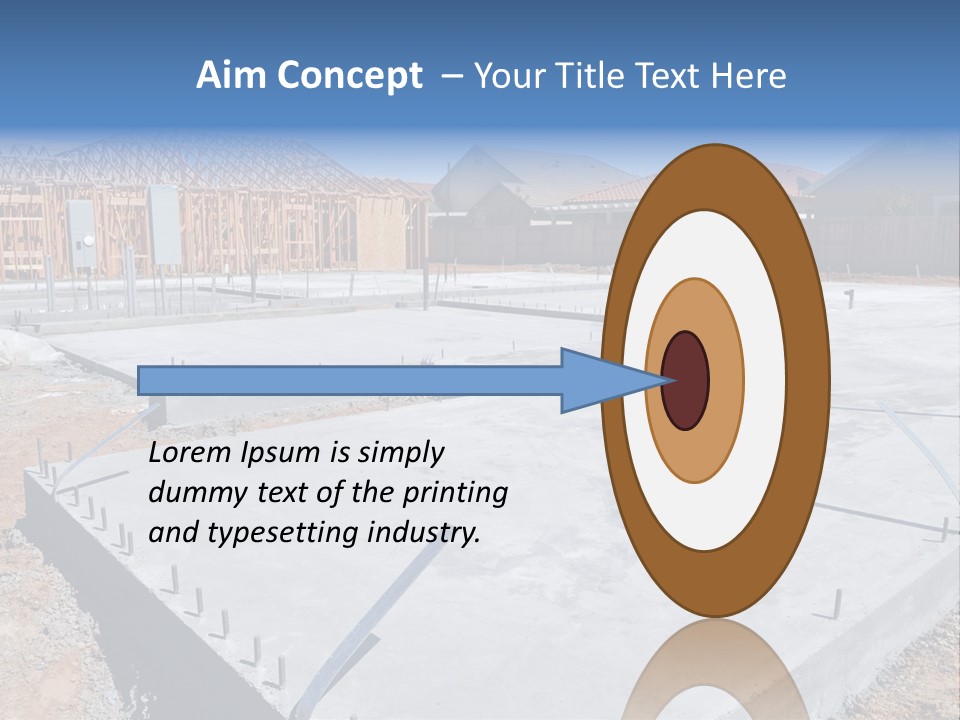 Aim Concept – Your Title Text Here

Lorem Ipsum is simply dummy text of the printing and typesetting industry.